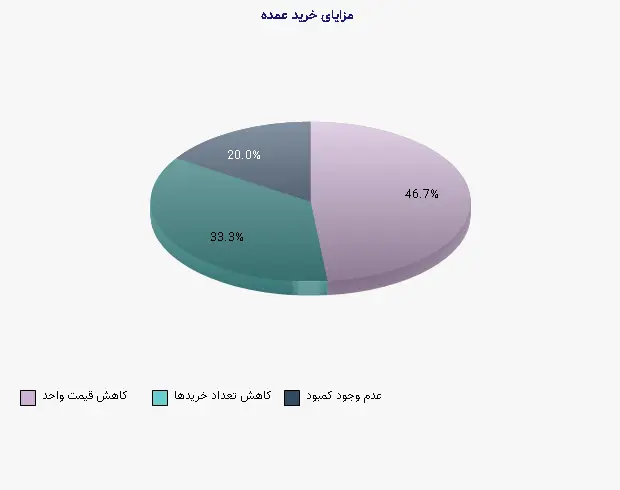 مزایای خرید عمده

20.0%
46.7%
33.3%

کاهش قیمت واحد
کاهش تعداد خریدها
عدم وجود کمبود